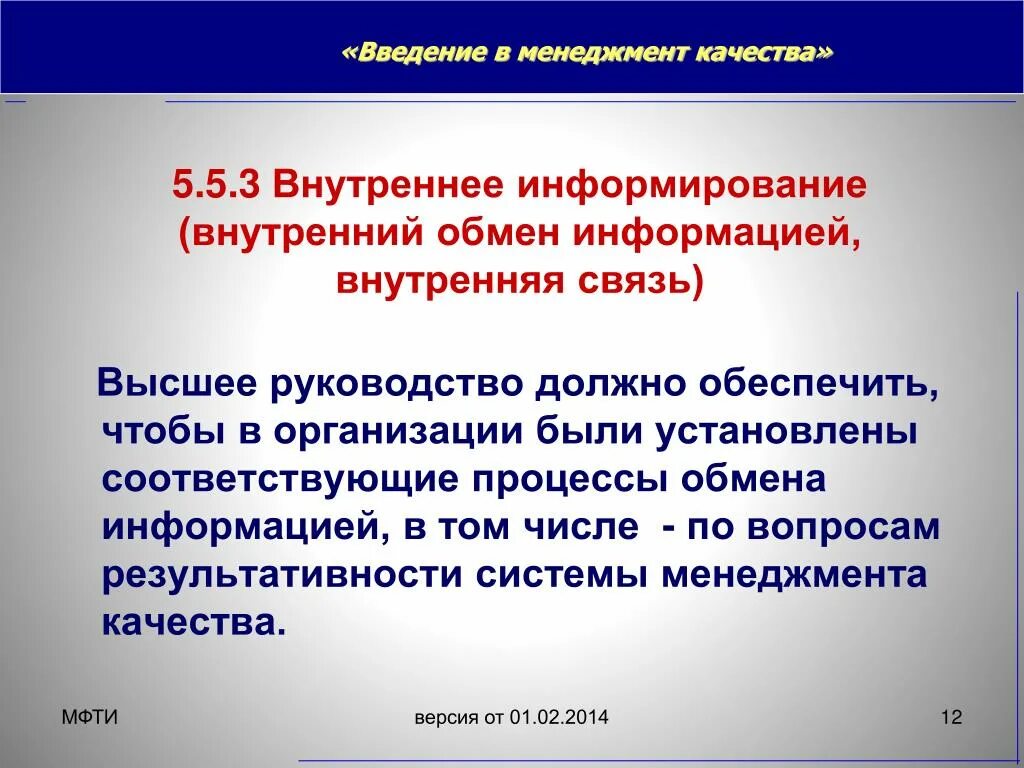 «Введение в менеджмент качества»

5.5.3 Внутреннее информирование (внутренний обмен информацией, внутренняя связь)

Высшее руководство должно обеспечить, чтобы в организации были установлены соответствующие процессы обмена информацией, в том числе - по вопросам результативности системы менеджмента качества.

МФТИ

версия от 01.02.2014

12